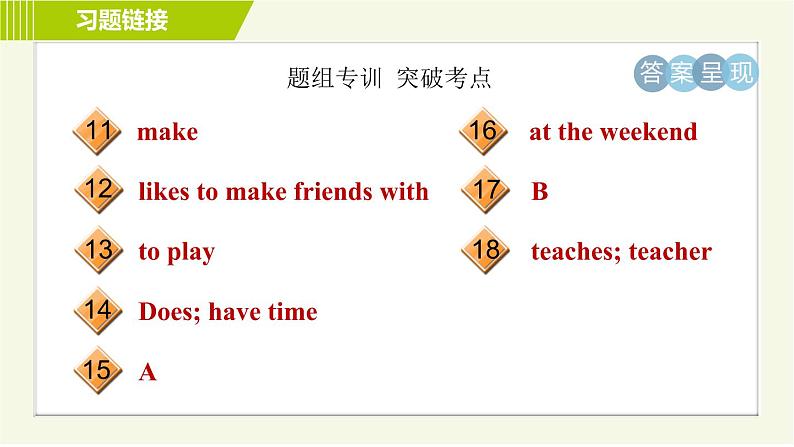 习题链接

题组专训 突破考点

答案呈现

11 make

12 likes to make friends with

13 to play

14 Does; have time

15 A

16 at the weekend

17 B

18 teaches; teacher